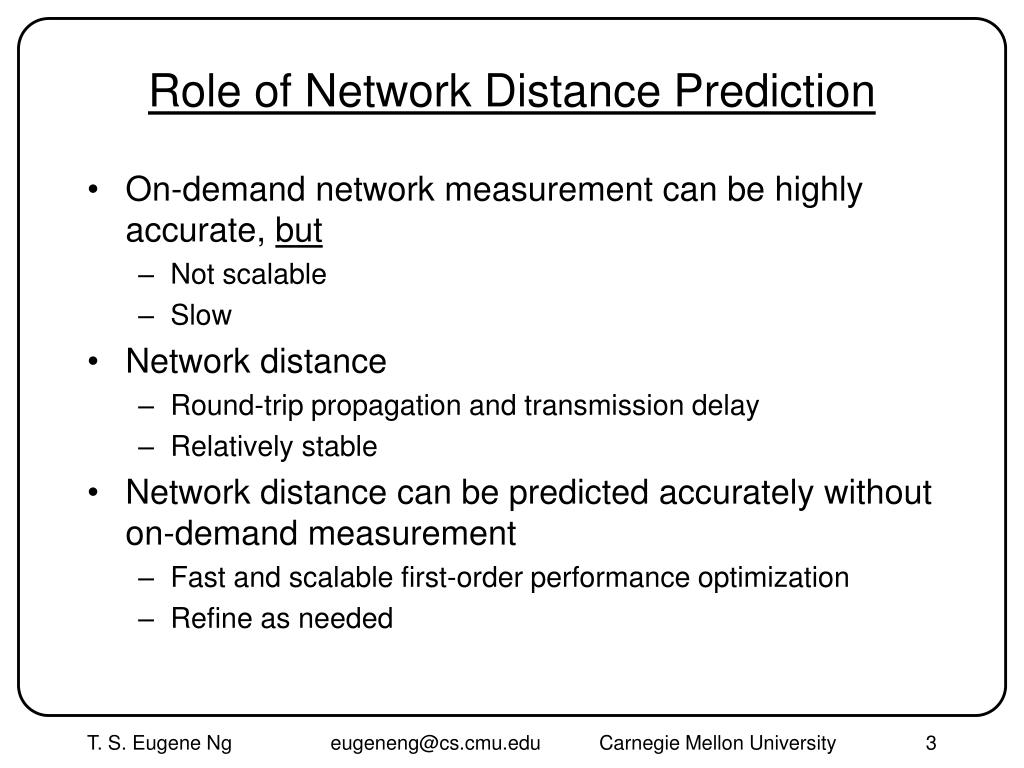 Role of Network Distance Prediction

• On-demand network measurement can be highly accurate, but
– Not scalable
– Slow
• Network distance
– Round-trip propagation and transmission delay
– Relatively stable
• Network distance can be predicted accurately without on-demand measurement
– Fast and scalable first-order performance optimization
– Refine as needed

T. S. Eugene Ng eugeneng@cs.cmu.edu Carnegie Mellon University 3